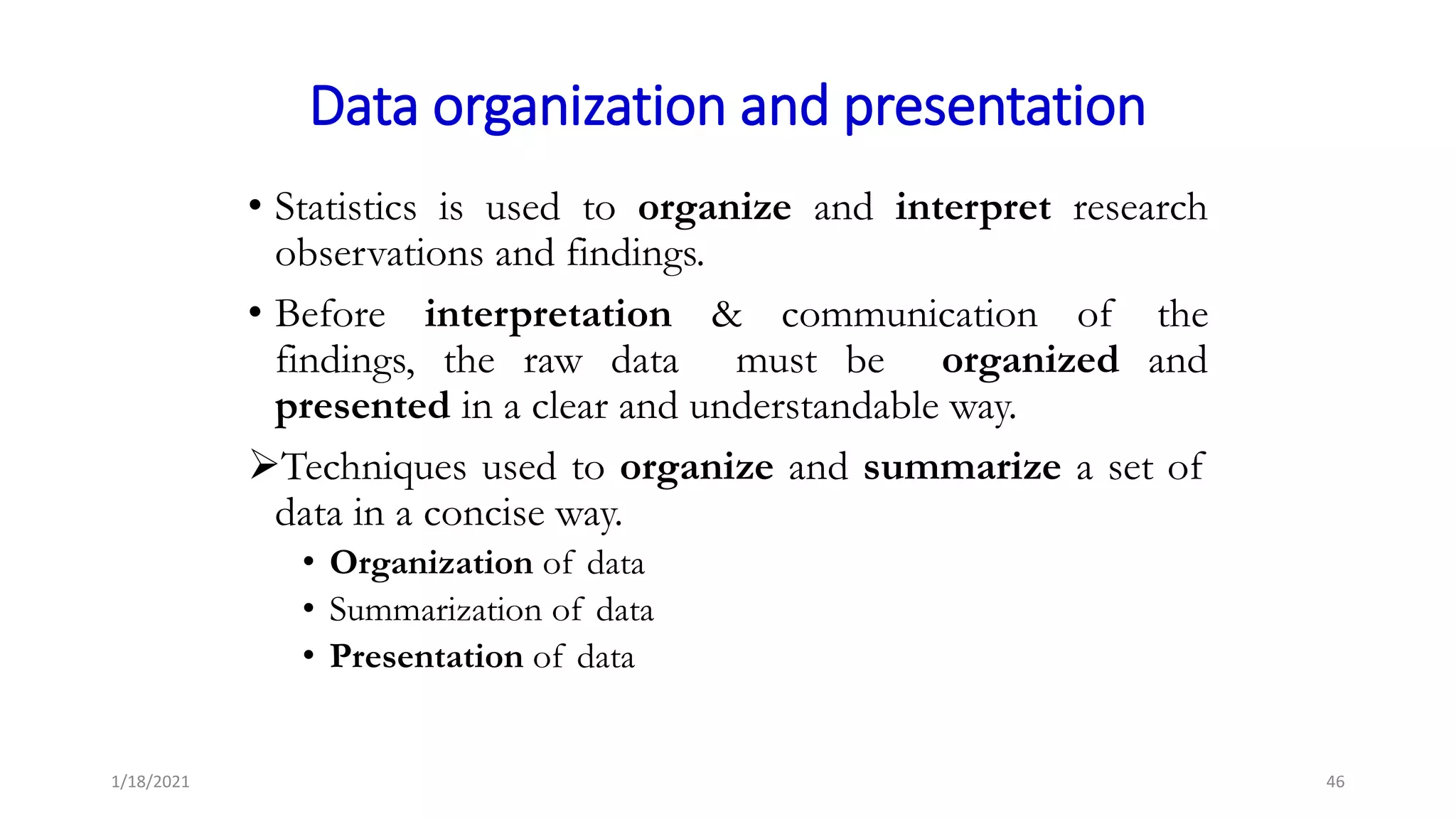 Data organization and presentation

• Statistics is used to organize and interpret research observations and findings.

• Before interpretation & communication of the findings, the raw data must be organized and presented in a clear and understandable way.

➢Techniques used to organize and summarize a set of data in a concise way.

• Organization of data
• Summarization of data
• Presentation of data

1/18/2021

46